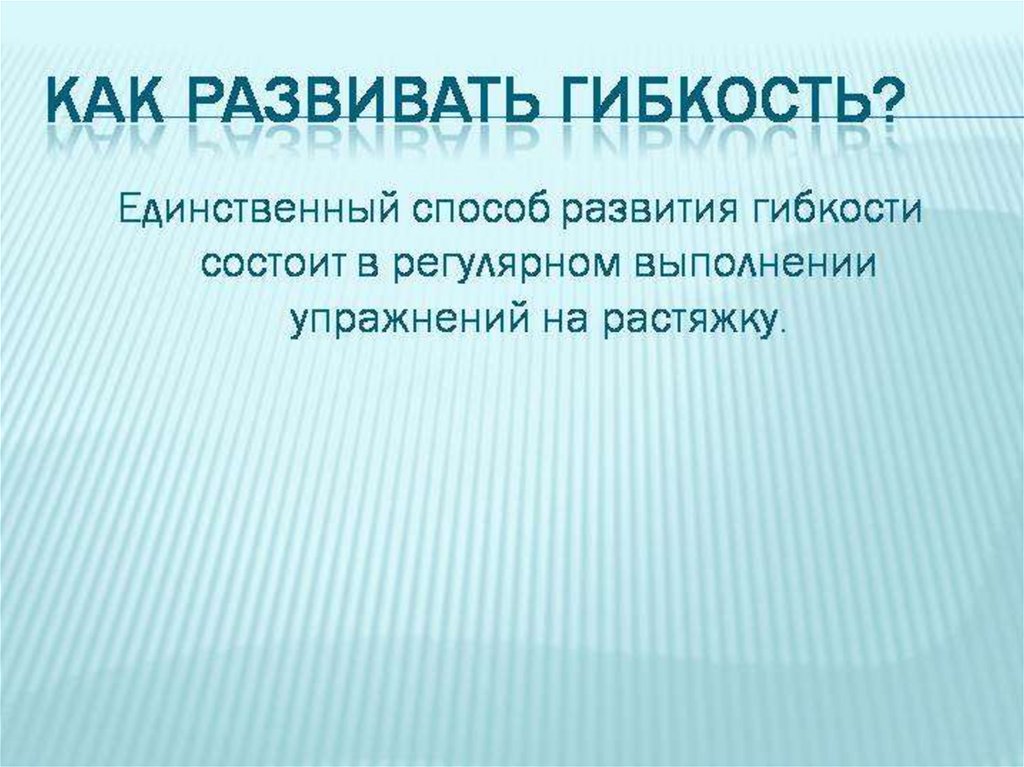 КАК РАЗВИВАТЬ ГИБКОСТЬ?

Единственный способ развития гибкости состоит в регулярном выполнении упражнений на растяжку.